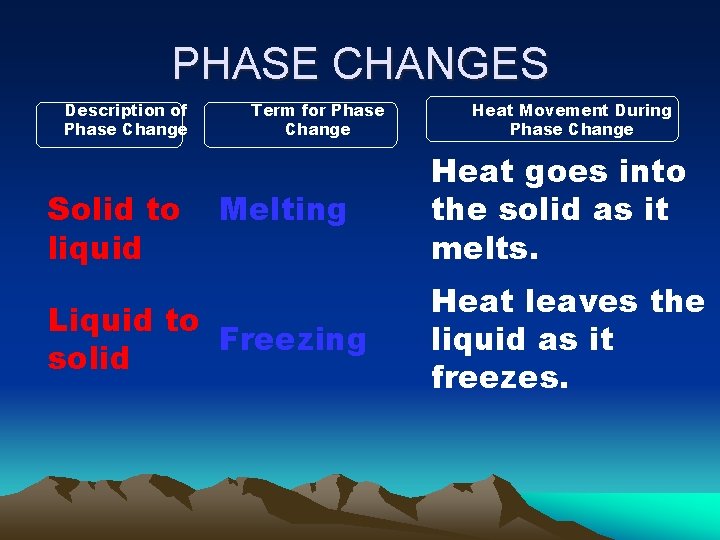 PHASE CHANGES

| Description of Phase Change | Term for Phase Change | Heat Movement During Phase Change |
|---|---|---|
| Solid to liquid | Melting | Heat goes into the solid as it melts. |
| Liquid to solid | Freezing | Heat leaves the liquid as it freezes. |